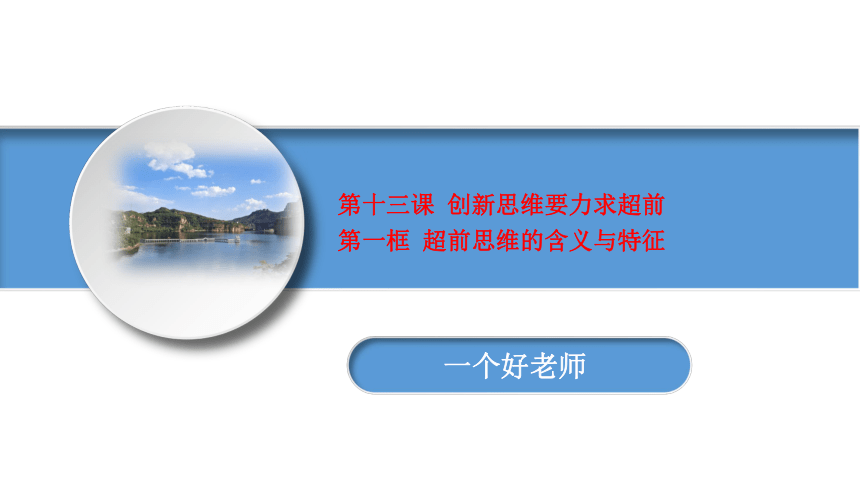 第十三课 创新思维要力求超前
第一框 超前思维的含义与特征

一个好老师